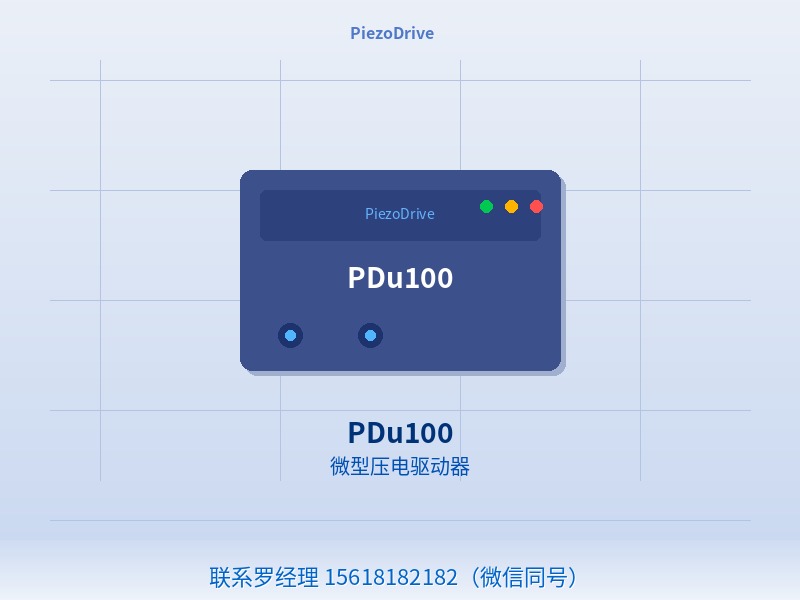 PiezoDrive

PiezoDrive

PDu100

PDu100
微型压电驱动器

联系罗经理 15618182182（微信同号）